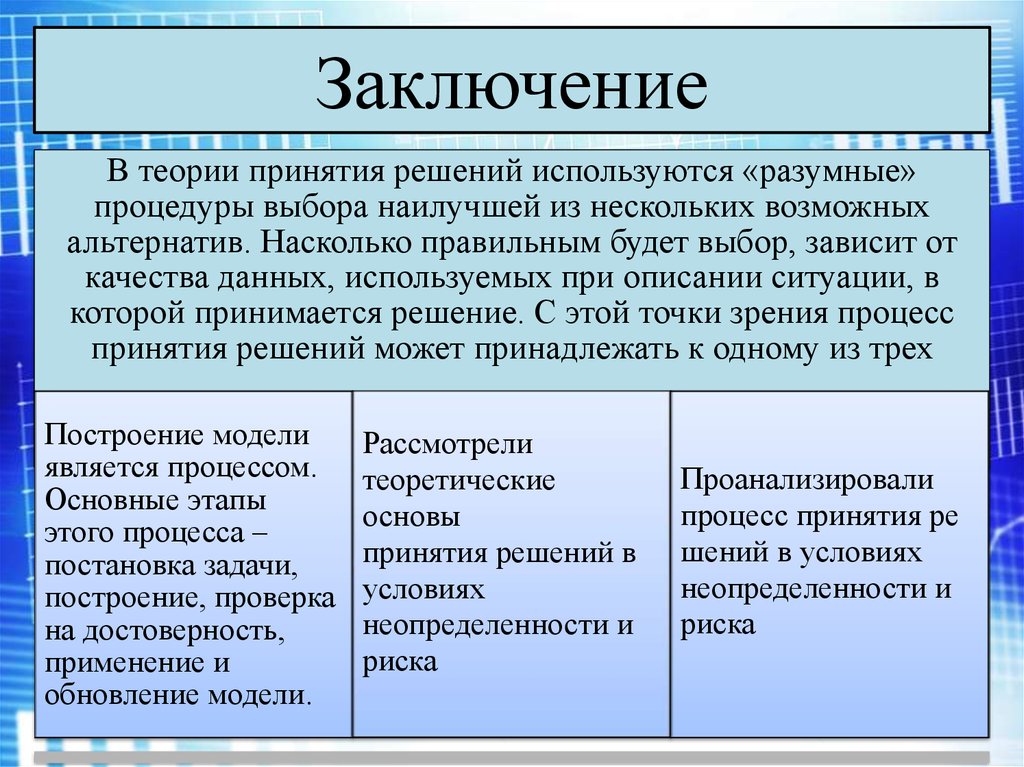 Заключение

В теории принятия решений используются «разумные» процедуры выбора наилучшей из нескольких возможных альтернатив. Насколько правильным будет выбор, зависит от качества данных, используемых при описании ситуации, в которой принимается решение. С этой точки зрения процесс принятия решений может принадлежать к одному из трех

Построение модели является процессом. Основные этапы этого процесса – постановка задачи, построение, проверка на достоверность, применение и обновление модели.

Рассмотрели теоретические основы принятия решений в условиях неопределенности и риска

Проанализировали процесс принятия ре шений в условиях неопределенности и риска